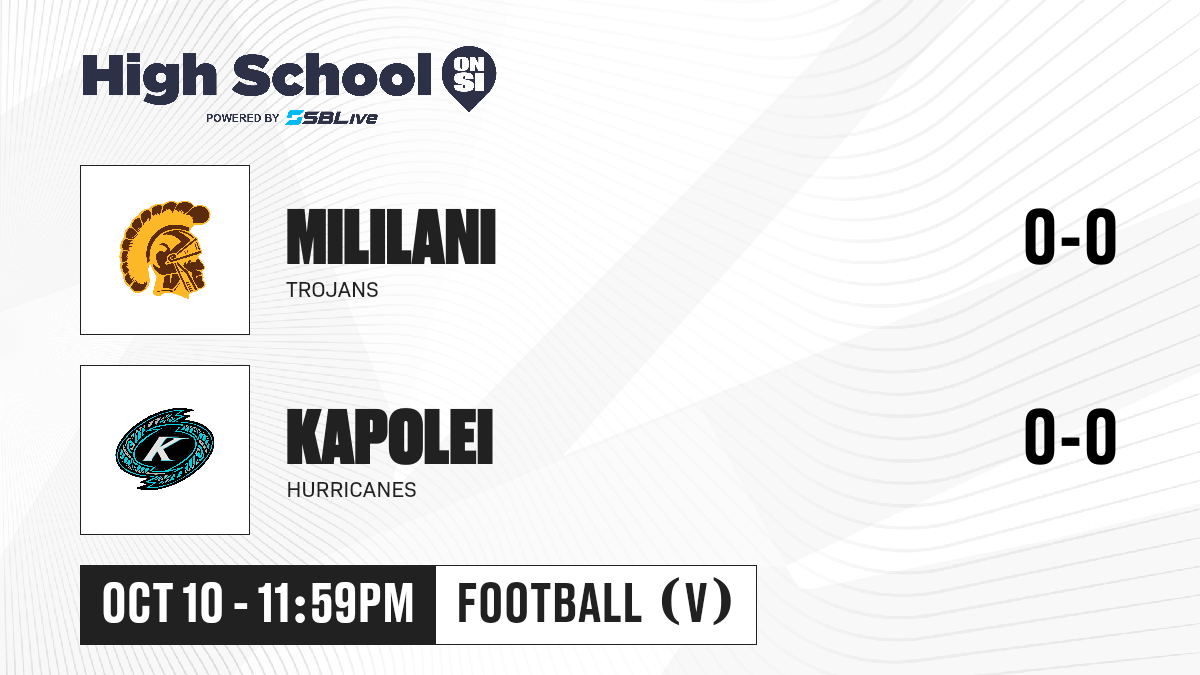 High School ON SI
POWERED BY SBLive

MILILANI
TROJANS
0-0

K

KAPOLEI
HURRICANES
0-0

OCT 10 - 11:59PM
FOOTBALL (V)